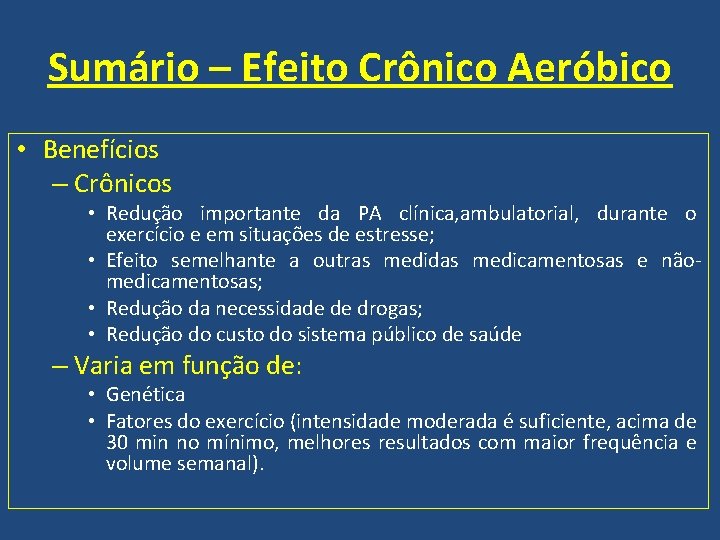 Sumário – Efeito Crônico Aeróbico

• Benefícios
– Crônicos
• Redução importante da PA clínica,ambulatorial, durante o exercício e em situações de estresse;
• Efeito semelhante a outras medidas medicamentosas e não-medicamentosas;
• Redução da necessidade de drogas;
• Redução do custo do sistema público de saúde
– Varia em função de:
• Genética
• Fatores do exercício (intensidade moderada é suficiente, acima de 30 min no mínimo, melhores resultados com maior frequência e volume semanal).